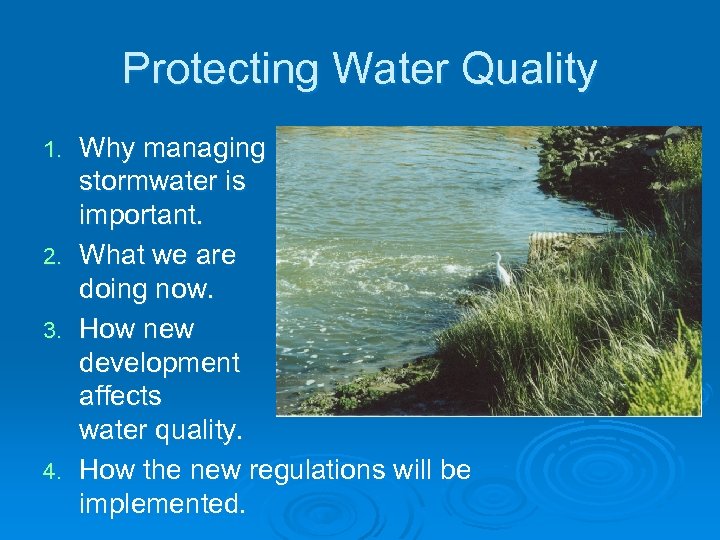 Protecting Water Quality

1. Why managing stormwater is important.
2. What we are doing now.
3. How new development affects water quality.
4. How the new regulations will be implemented.